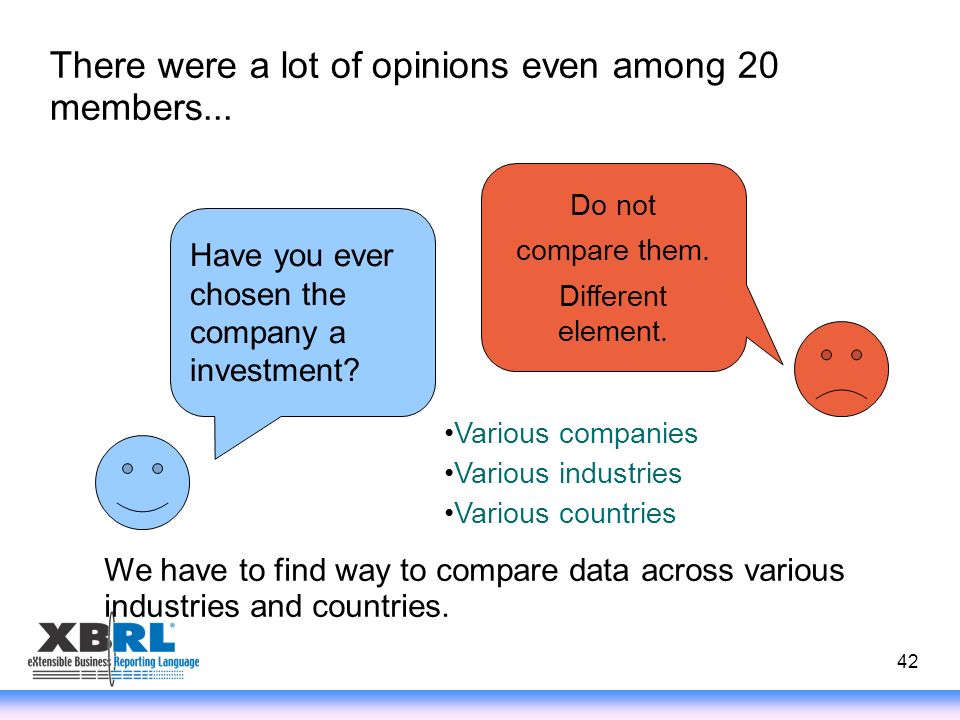 There were a lot of opinions even among 20 members...

Have you ever chosen the company a investment?

Do not compare them. Different element.

•Various companies
•Various industries
•Various countries

We have to find way to compare data across various industries and countries.

XBRL
eXtensible Business Reporting Language

42